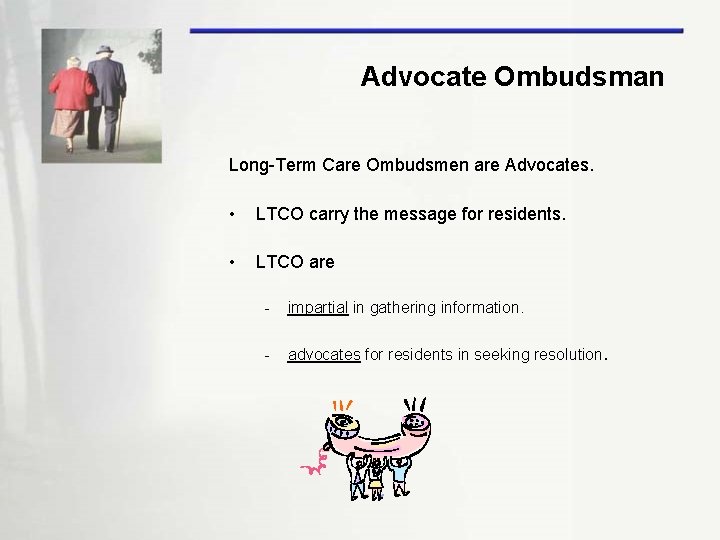 Advocate Ombudsman

Long-Term Care Ombudsmen are Advocates.

• LTCO carry the message for residents.

• LTCO are

- impartial in gathering information.

- advocates for residents in seeking resolution.